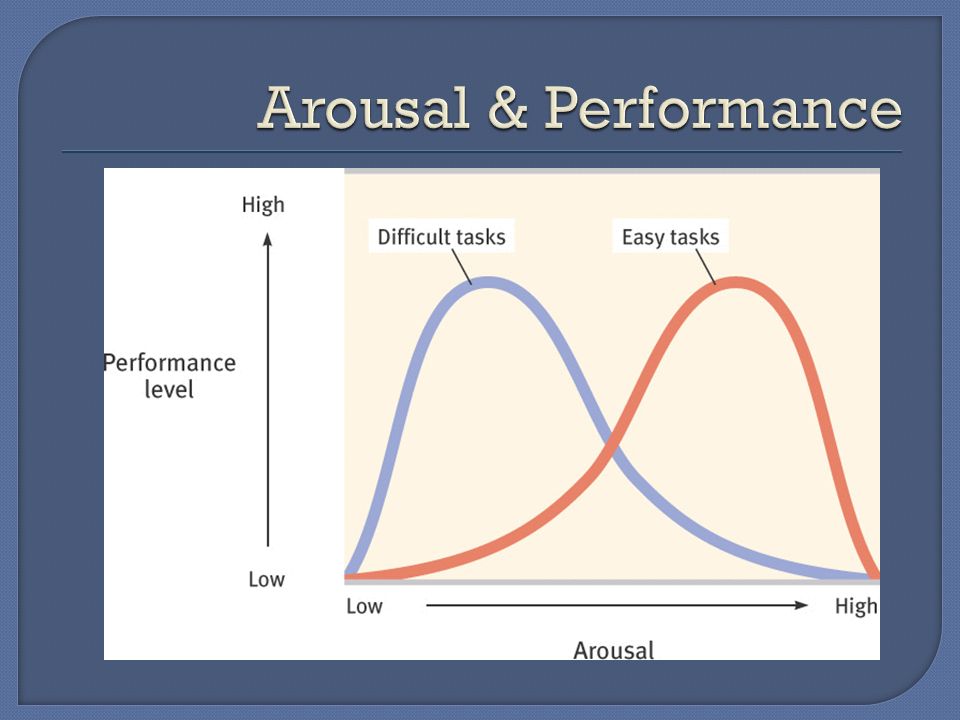 Arousal & Performance

High

Performance level

Low

Difficult tasks

Easy tasks

Low

High

Arousal